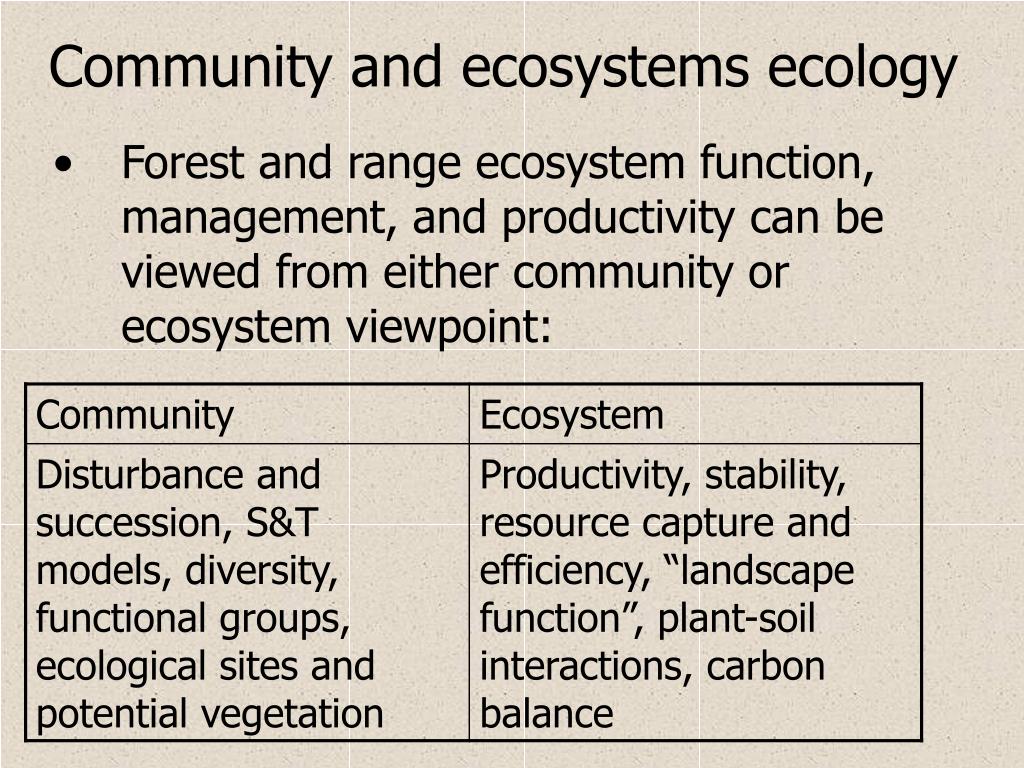 Community and ecosystems ecology

• Forest and range ecosystem function, management, and productivity can be viewed from either community or ecosystem viewpoint:

| Community | Ecosystem |
|---|---|
| Disturbance and succession, S&T models, diversity, functional groups, ecological sites and potential vegetation | Productivity, stability, resource capture and efficiency, “landscape function”, plant-soil interactions, carbon balance |